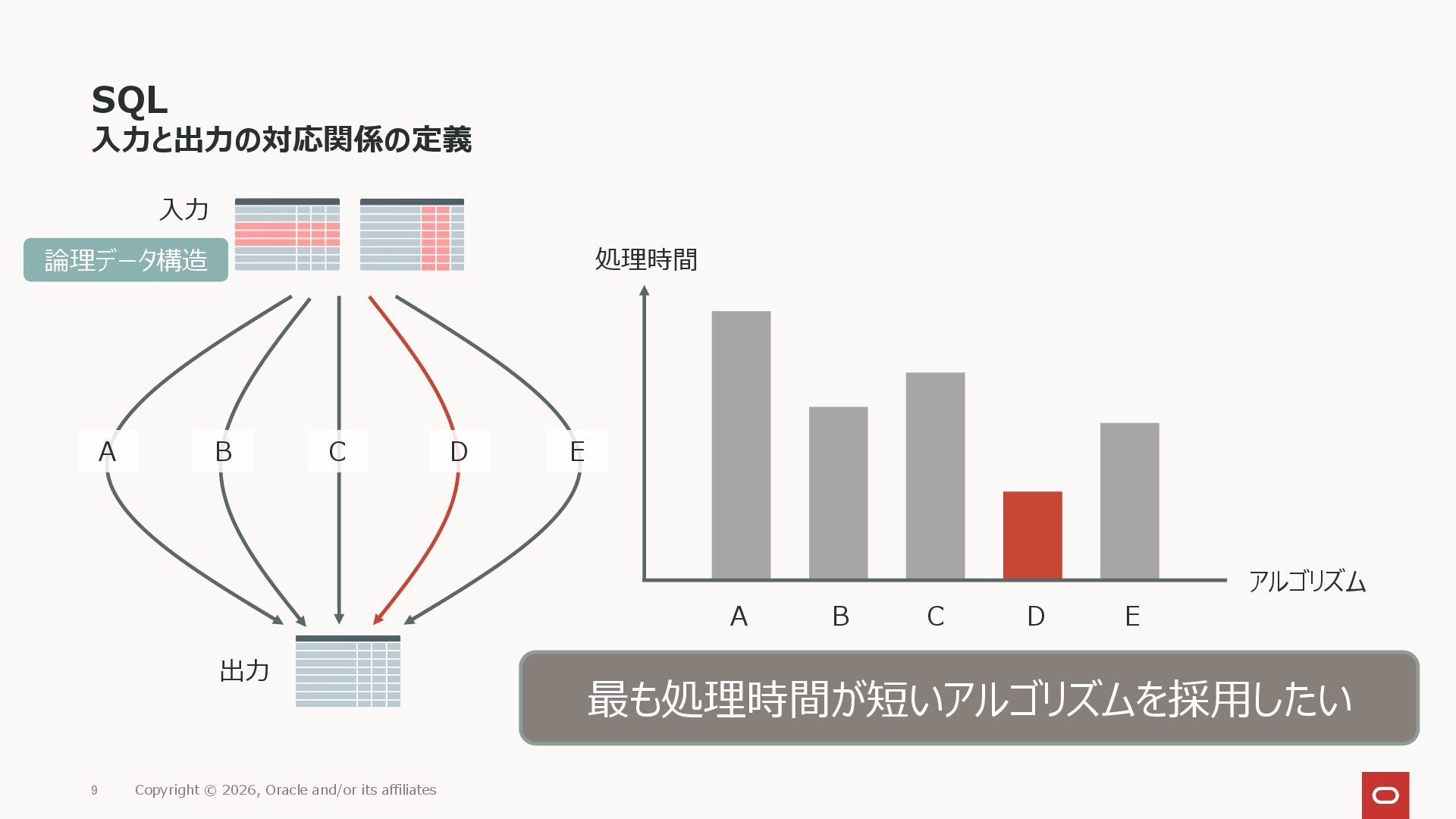 SQL
入力と出力の対応関係の定義

入力

論理データ構造

A B C D E

出力

処理時間

アルゴリズム

A B C D E

最も処理時間が短いアルゴリズムを採用したい

9 Copyright © 2026, Oracle and/or its affiliates